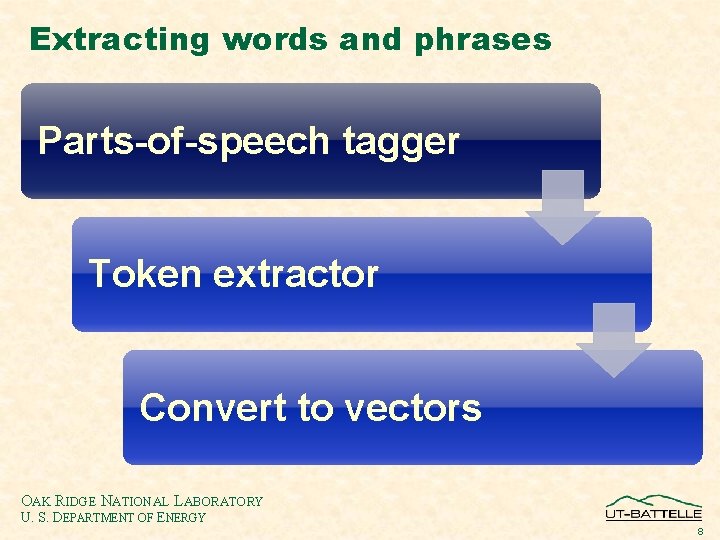 Extracting words and phrases

Parts-of-speech tagger

Token extractor

Convert to vectors

OAK RIDGE NATIONAL LABORATORY
U. S. DEPARTMENT OF ENERGY

UT-BATTELLE

8